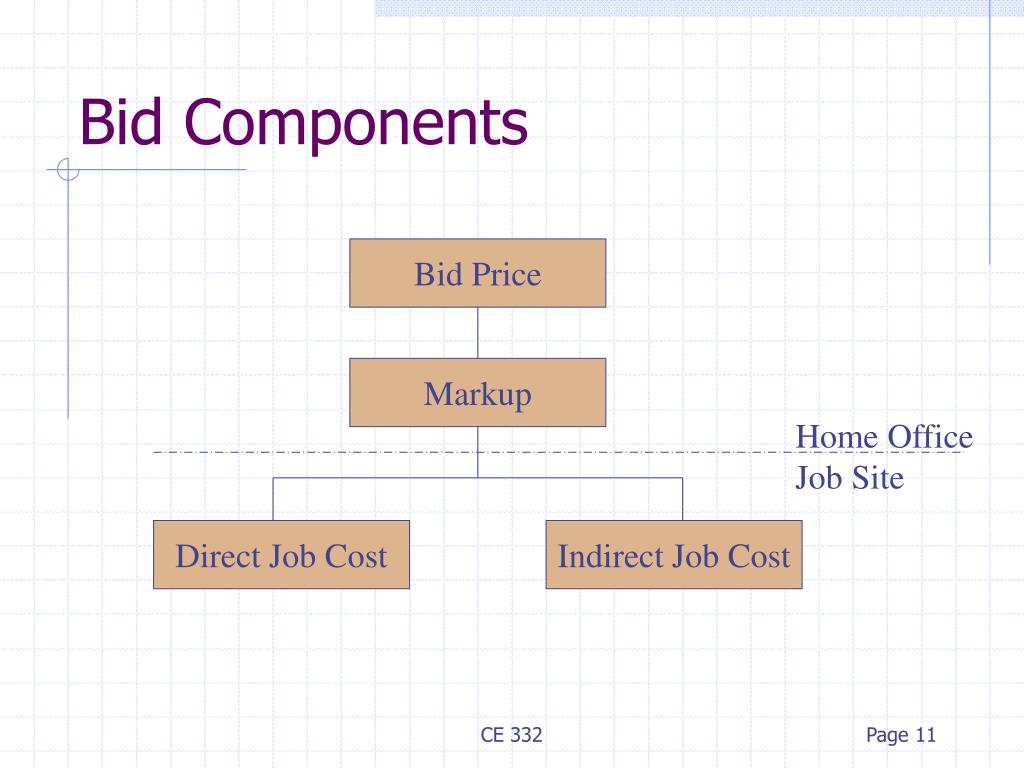 Bid Components

Bid Price

Markup

Home Office
Job Site

Direct Job Cost

Indirect Job Cost

CE 332

Page 11